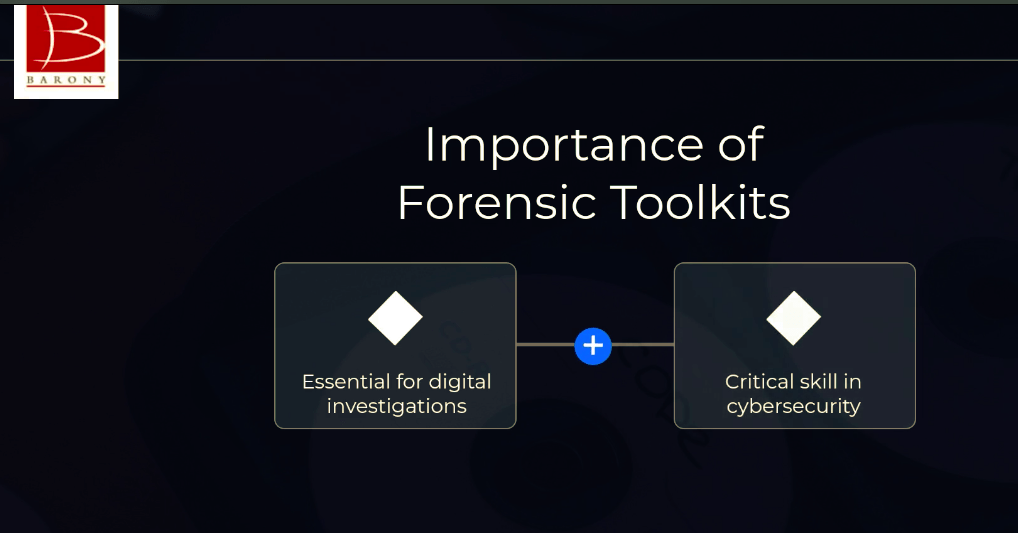 B
BARONY

Importance of Forensic Toolkits

Essential for digital investigations

+

Critical skill in cybersecurity